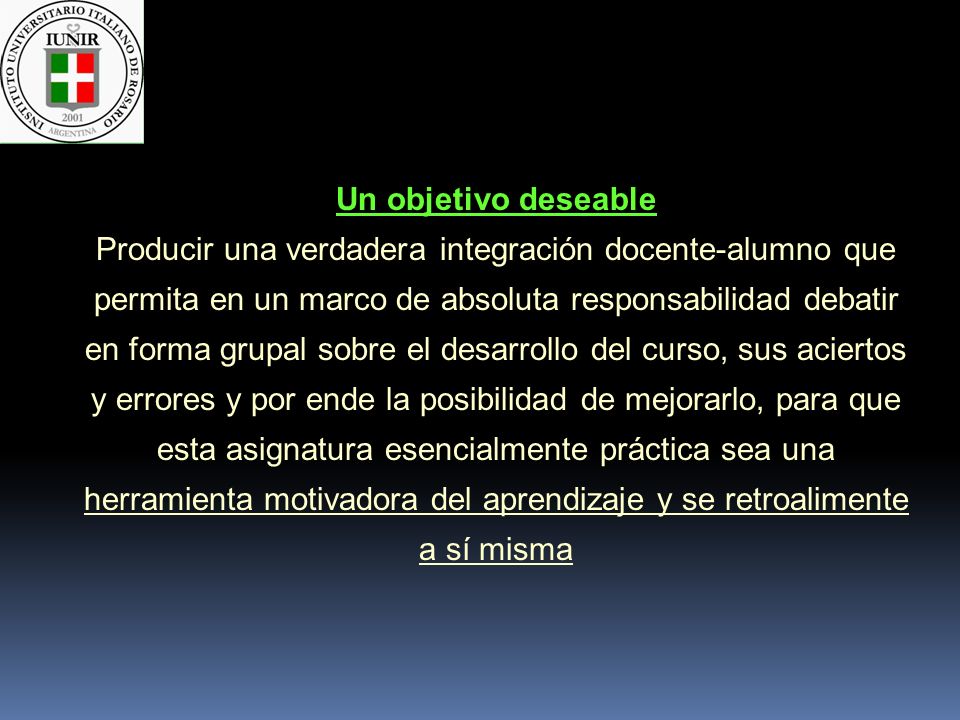 INSTITUTO UNIVERSITARIO ITALIANO DE ROSARIO
IUNIR
2001
ARGENTINA

Un objetivo deseable
Producir una verdadera integración docente-alumno que permita en un marco de absoluta responsabilidad debatir en forma grupal sobre el desarrollo del curso, sus aciertos y errores y por ende la posibilidad de mejorarlo, para que esta asignatura esencialmente práctica sea una herramienta motivadora del aprendizaje y se retroalimente a sí misma